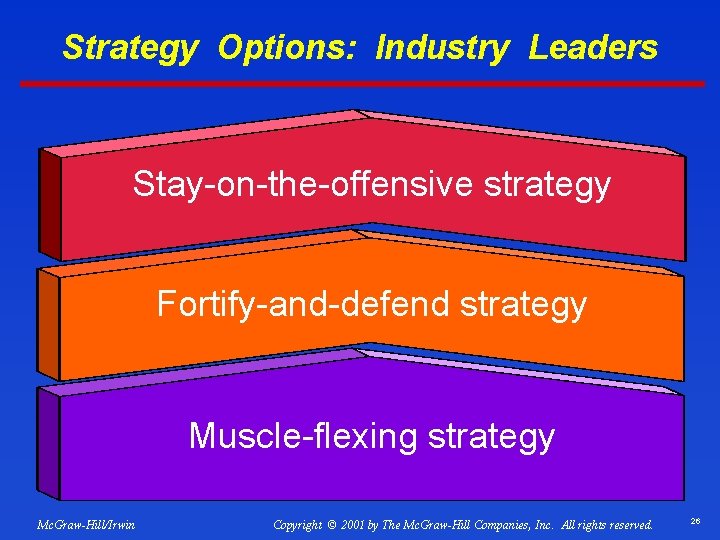 Strategy Options: Industry Leaders

Stay-on-the-offensive strategy

Fortify-and-defend strategy

Muscle-flexing strategy

McGraw-Hill/Irwin

Copyright © 2001 by The McGraw-Hill Companies, Inc. All rights reserved.

26